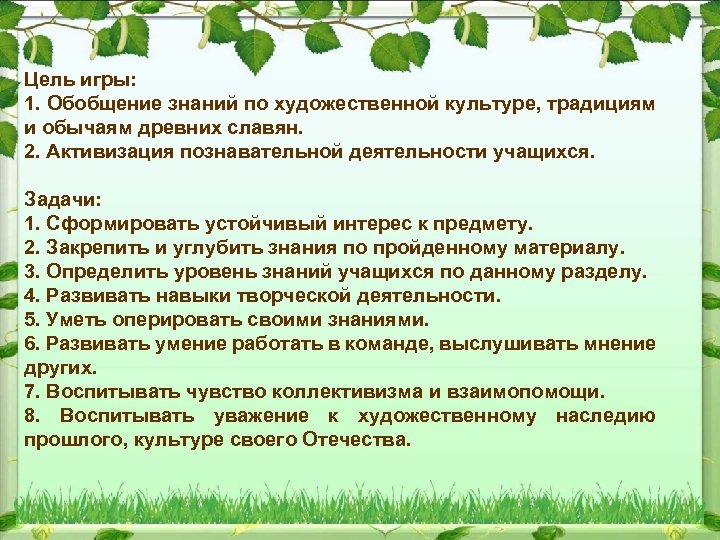 Цель игры:
1. Обобщение знаний по художественной культуре, традициям и обычаям древних славян.
2. Активизация познавательной деятельности учащихся.

Задачи:
1. Сформировать устойчивый интерес к предмету.
2. Закрепить и углубить знания по пройденному материалу.
3. Определить уровень знаний учащихся по данному разделу.
4. Развивать навыки творческой деятельности.
5. Уметь оперировать своими знаниями.
6. Развивать умение работать в команде, выслушивать мнение других.
7. Воспитывать чувство коллективизма и взаимопомощи.
8. Воспитывать уважение к художественному наследию прошлого, культуре своего Отечества.